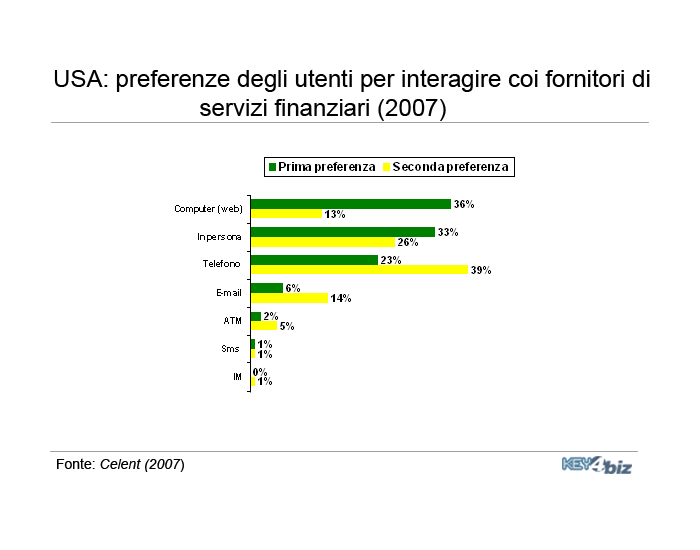 USA: preferenze degli utenti per interagire coi fornitori di servizi finanziari (2007)

Prima preferenza
Seconda preferenza

Computer (web) 36% 13%
In persona 33% 26%
Telefono 23% 39%
E-mail 6% 14%
ATM 2% 5%
Sms 1% 1%
IM 0% 1%

Fonte: Celent (2007)

KEY4biz